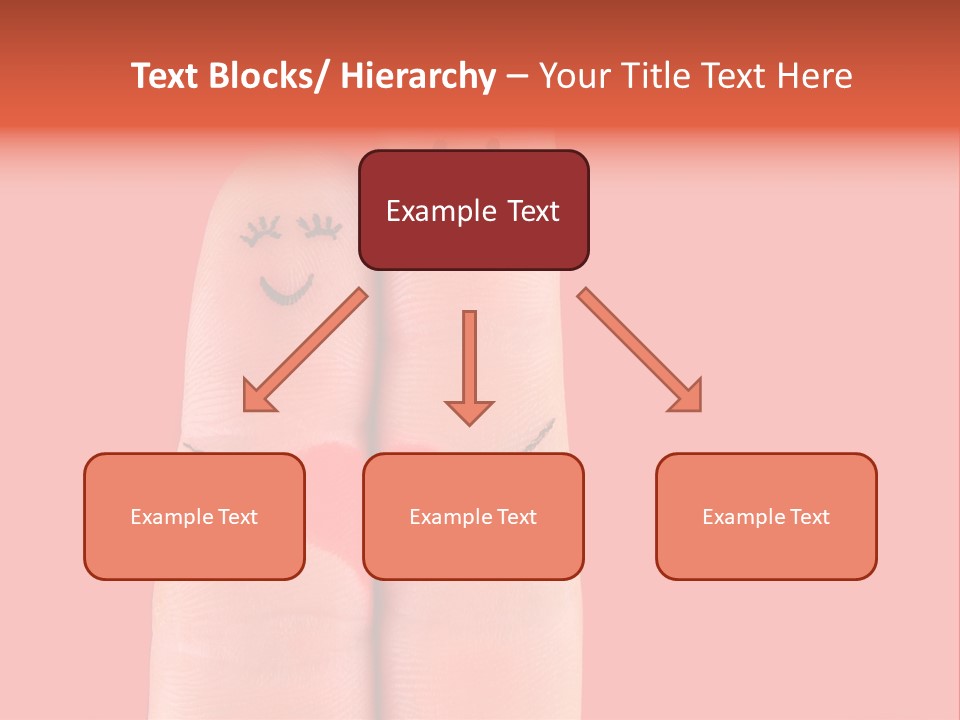 Text Blocks/ Hierarchy – Your Title Text Here

Example Text

Example Text

Example Text

Example Text